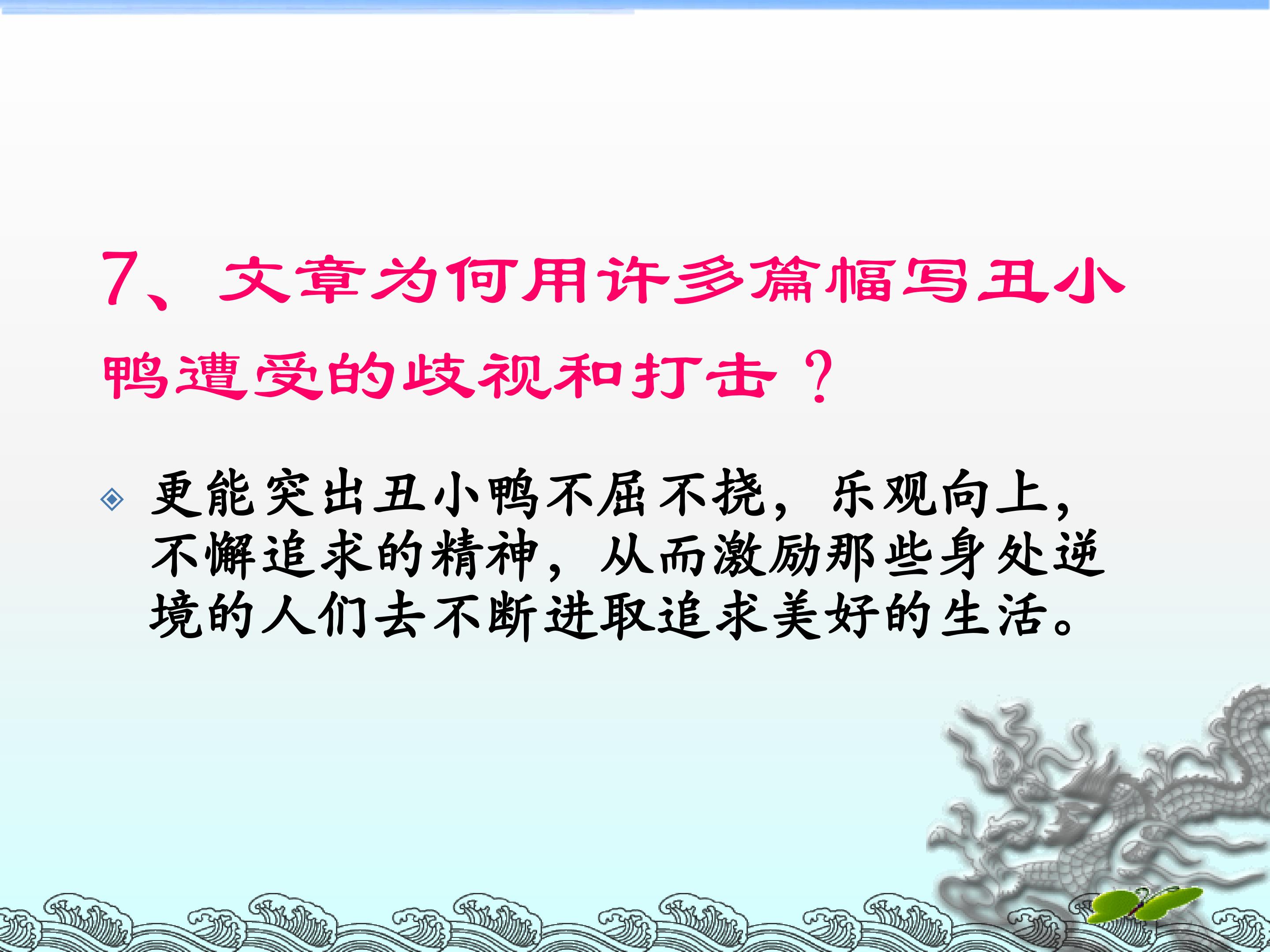 7、文章为何用许多篇幅写丑小鸭遭受的歧视和打击？

更能突出丑小鸭不屈不挠，乐观向上，不懈追求的精神，从而激励那些身处逆境的人们去不断进取追求美好的生活。